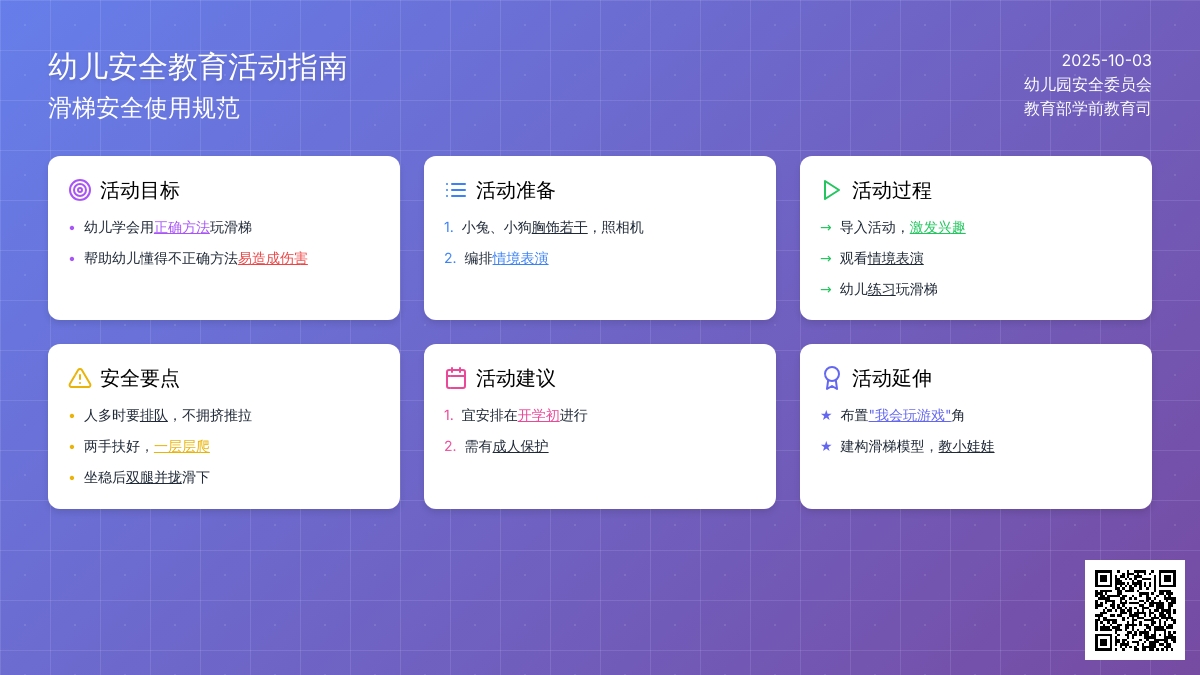 幼儿安全教育活动指南
滑梯安全使用规范

2025-10-03
幼儿园安全委员会
教育部学前教育司

活动目标
• 幼儿学会用正确方法玩滑梯
• 帮助幼儿懂得不正确方法易造成伤害

活动准备
1. 小兔、小狗胸饰若干，照相机
2. 编排情境表演

活动过程
→ 导入活动，激发兴趣
→ 观看情境表演
→ 幼儿练习玩滑梯

安全要点
• 人多时要排队，不拥挤推拉
• 两手扶好，一层层爬
• 坐稳后双腿并拢滑下

活动建议
1. 宜安排在开学初进行
2. 需有成人保护

活动延伸
★ 布置"我会玩游戏"角
★ 建构滑梯模型，教小娃娃